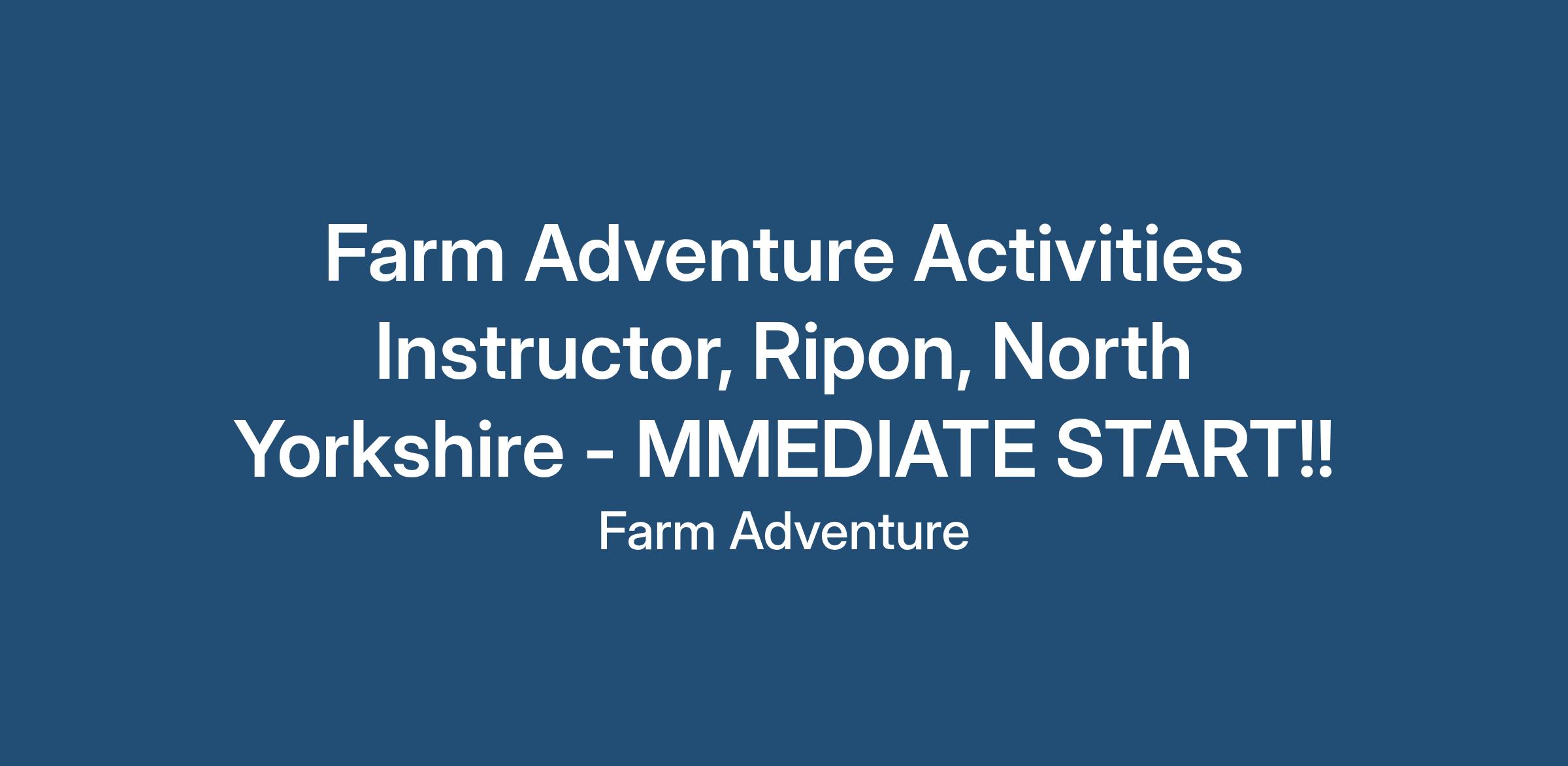 Farm Adventure Activities Instructor, Ripon, North Yorkshire - MMEDIATE START!!

Farm Adventure